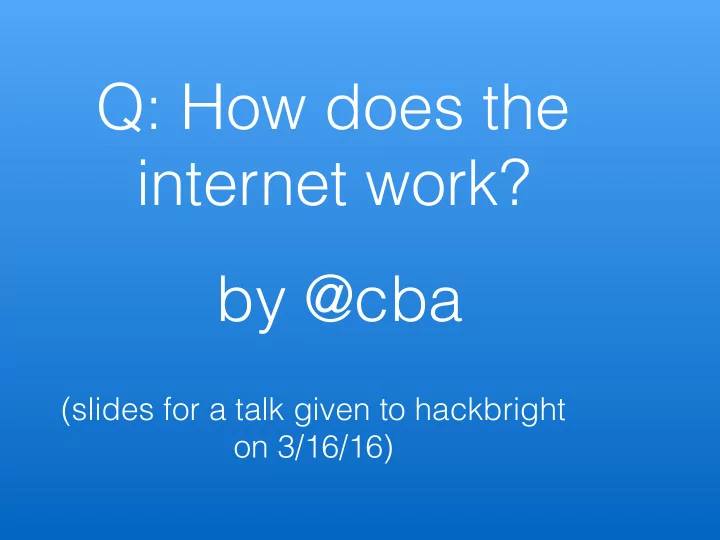 Q: How does the internet work?

by @cba

(slides for a talk given to hackbright on 3/16/16)